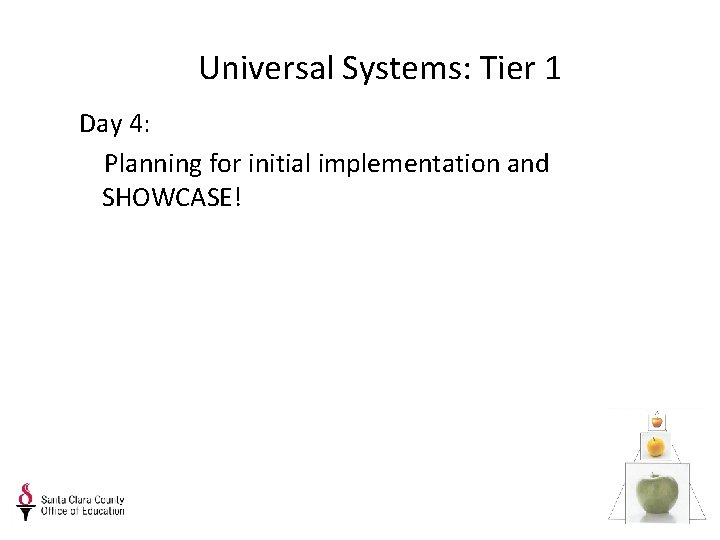 Universal Systems: Tier 1

Day 4:

Planning for initial implementation and SHOWCASE!

Santa Clara County Office of Education